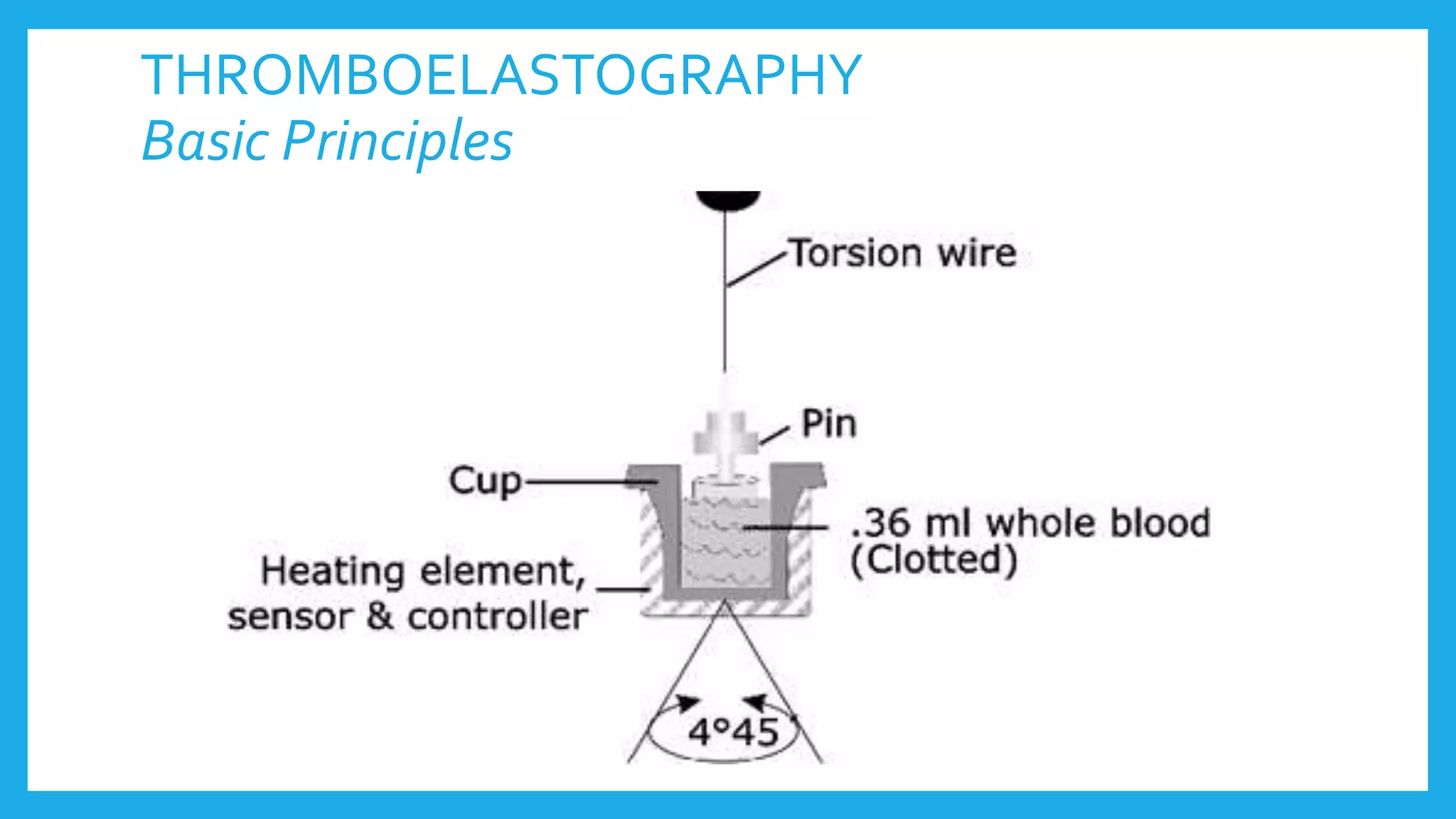 THROMBOELASTOGRAPHY
Basic Principles

Torsion wire

Pin

Cup

.36 ml whole blood (Clotted)

Heating element, sensor & controller

4°45'